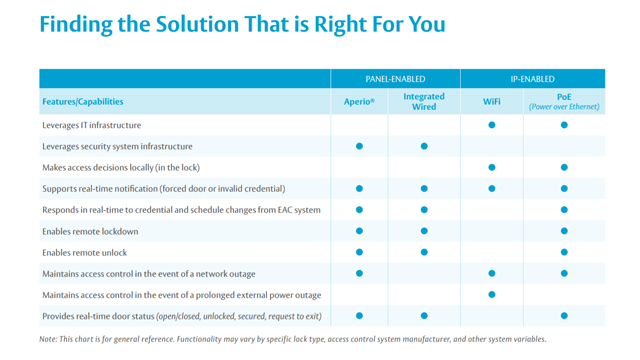 Finding the Solution That is Right For You

| | PANEL-ENABLED | | IP-ENABLED | |
|---|---|---|---|---|
| Features/Capabilities | Aperio® | Integrated Wired | WiFi | PoE (Power over Ethernet) |
| Leverages IT infrastructure | | | ● | ● |
| Leverages security system infrastructure | ● | ● | | |
| Makes access decisions locally (in the lock) | | | ● | ● |
| Supports real-time notification (forced door or invalid credential) | ● | ● | ● | ● |
| Responds in real-time to credential and schedule changes from EAC system | ● | ● | | ● |
| Enables remote lockdown | ● | ● | | ● |
| Enables remote unlock | ● | ● | | ● |
| Maintains access control in the event of a network outage | ● | | ● | ● |
| Maintains access control in the event of a prolonged external power outage | | | ● | |
| Provides real-time door status (open/closed, unlocked, secured, request to exit) | ● | ● | | ● |

Note: This chart is for general reference. Functionality may vary by specific lock type, access control system manufacturer, and other system variables.